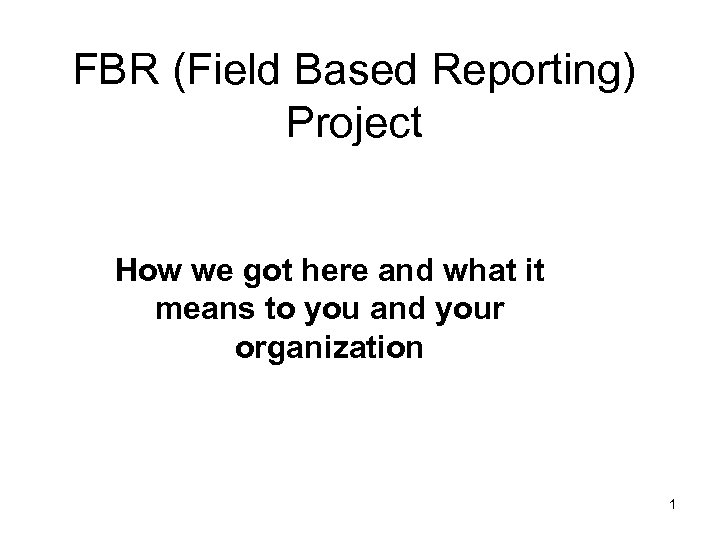 FBR (Field Based Reporting) Project

How we got here and what it means to you and your organization

1